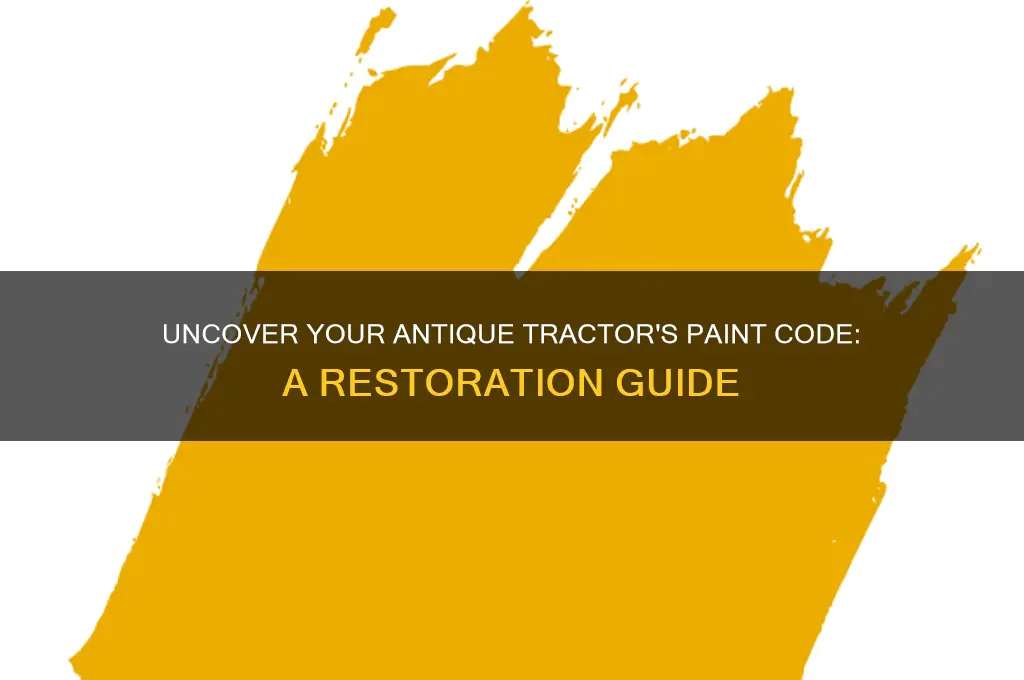 UNCOVER YOUR ANTIQUE TRACTOR'S PAINT CODE: A RESTORATION GUIDE